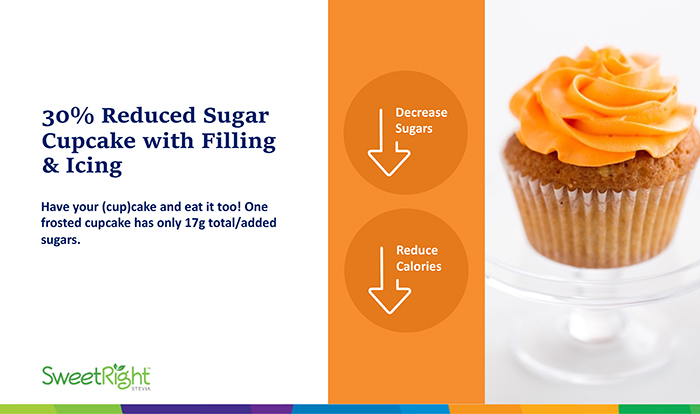 30% Reduced Sugar Cupcake with Filling & Icing

Have your (cup)cake and eat it too! One frosted cupcake has only 17g total/added sugars.

Decrease Sugars

Reduce Calories

SweetRight STEVIA